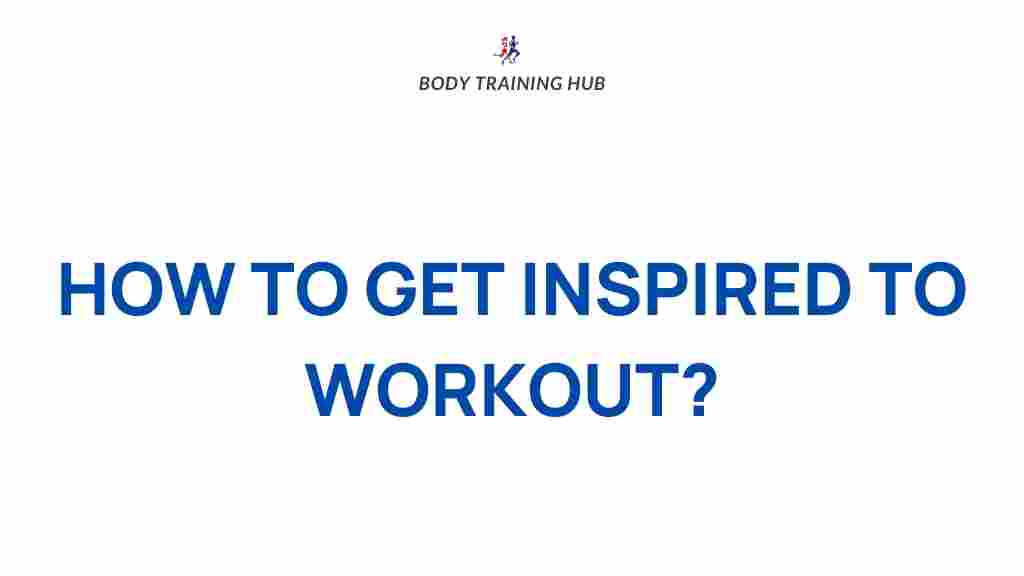 BODY TRAINING HUB

HOW TO GET INSPIRED TO WORKOUT?